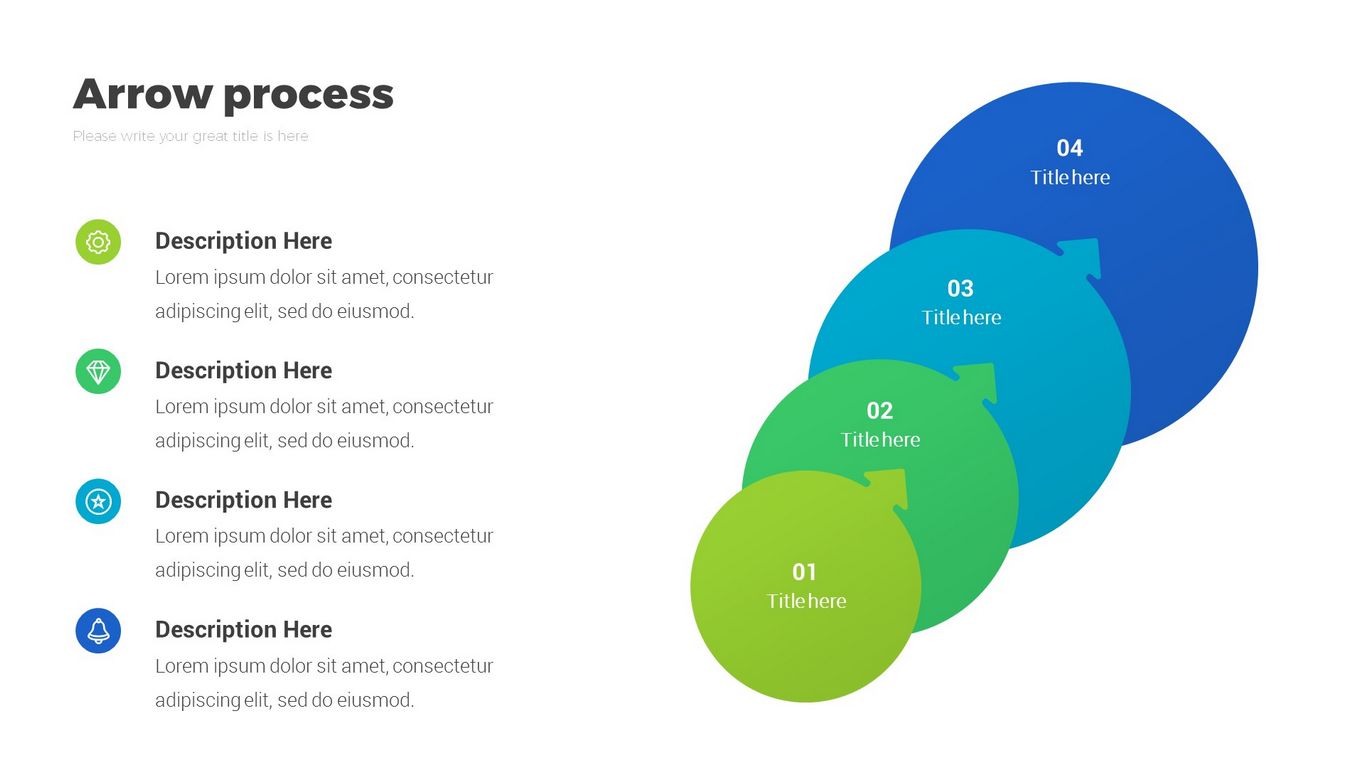 Arrow process

Please write your great title is here

Description Here
Lorem ipsum dolor sit amet, consectetur adipiscing elit, sed do eiusmod.

Description Here
Lorem ipsum dolor sit amet, consectetur adipiscing elit, sed do eiusmod.

Description Here
Lorem ipsum dolor sit amet, consectetur adipiscing elit, sed do eiusmod.

Description Here
Lorem ipsum dolor sit amet, consectetur adipiscing elit, sed do eiusmod.

04
Title here

03
Title here

02
Title here

01
Title here